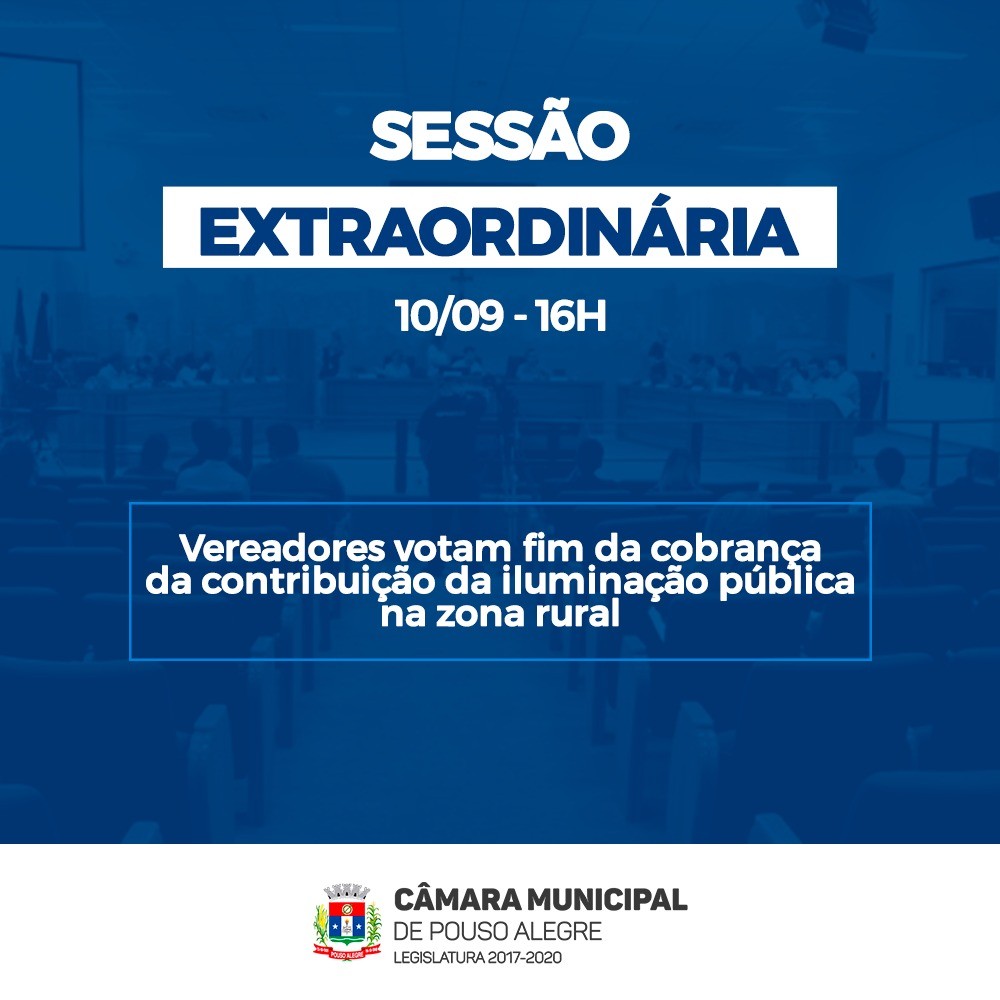 SESSÃO
EXTRAORDINÁRIA
10/09 - 16H

Vereadores votam fim da cobrança da contribuição da iluminação pública na zona rural

POUSO ALEGRE

CÂMARA MUNICIPAL
DE POUSO ALEGRE
LEGISLATURA 2017-2020